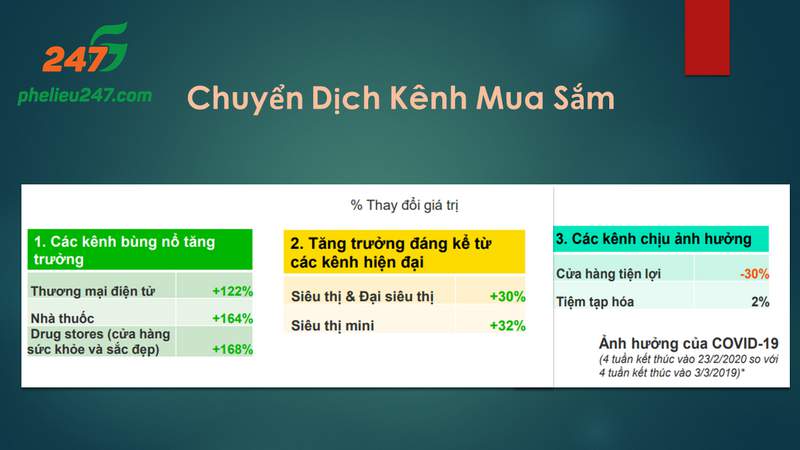 247
phelieu247.com

Chuyển Dịch Kênh Mua Sắm

% Thay đổi giá trị

| 1. Các kênh bùng nổ tăng trưởng | |
|---|---|
| Thương mại điện tử | +122% |
| Nhà thuốc | +164% |
| Drug stores (cửa hàng sức khỏe và sắc đẹp) | +168% |

| 2. Tăng trưởng đáng kể từ các kênh hiện đại | |
|---|---|
| Siêu thị & Đại siêu thị | +30% |
| Siêu thị mini | +32% |

| 3. Các kênh chịu ảnh hưởng | |
|---|---|
| Cửa hàng tiện lợi | -30% |
| Tiệm tạp hóa | 2% |

Ảnh hưởng của COVID-19
(4 tuần kết thúc vào 23/2/2020 so với 4 tuần kết thúc vào 3/3/2019)*